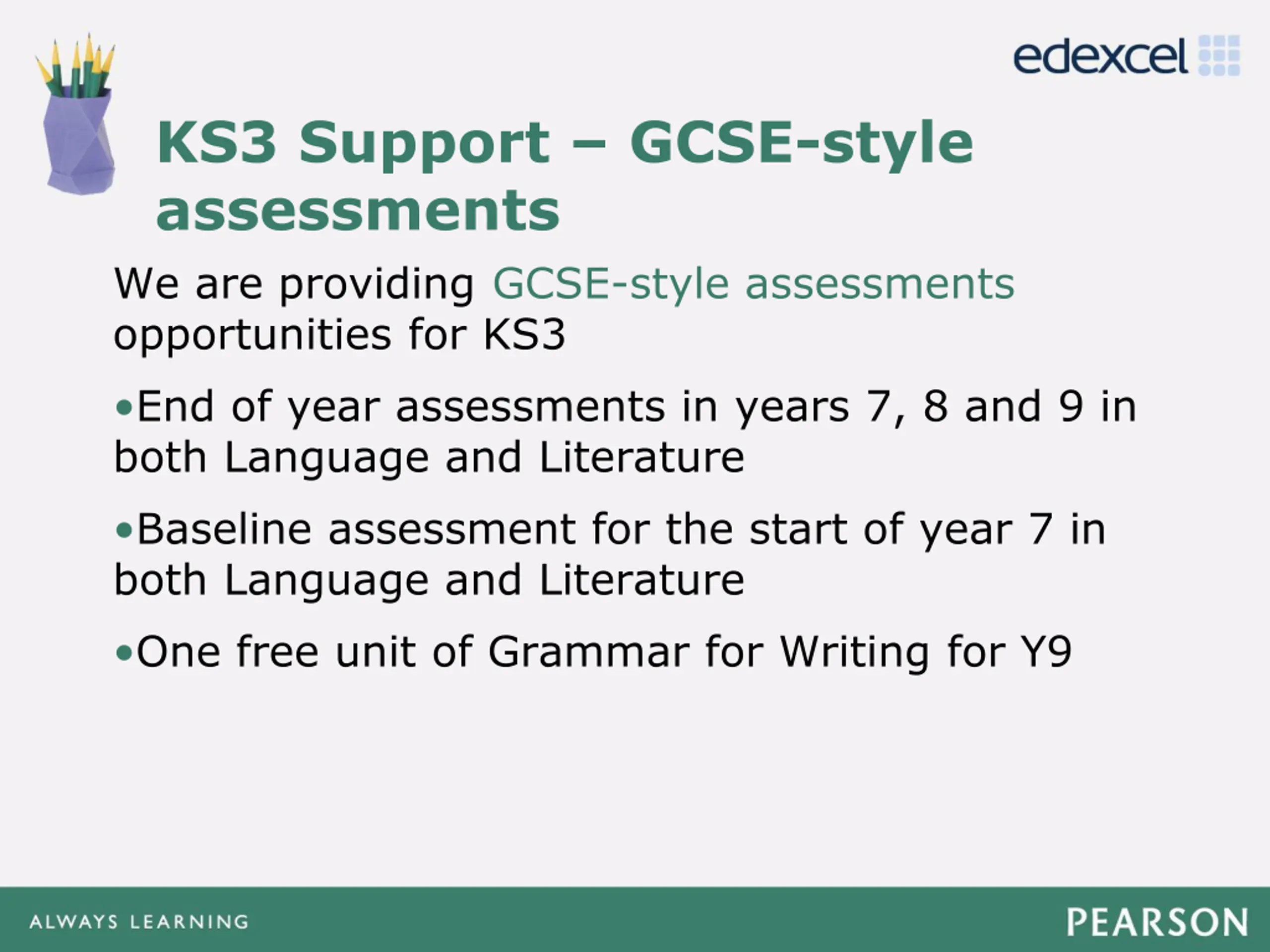 edexcel

KS3 Support – GCSE-style assessments

We are providing GCSE-style assessments opportunities for KS3

•End of year assessments in years 7, 8 and 9 in both Language and Literature

•Baseline assessment for the start of year 7 in both Language and Literature

•One free unit of Grammar for Writing for Y9

ALWAYS LEARNING

PEARSON